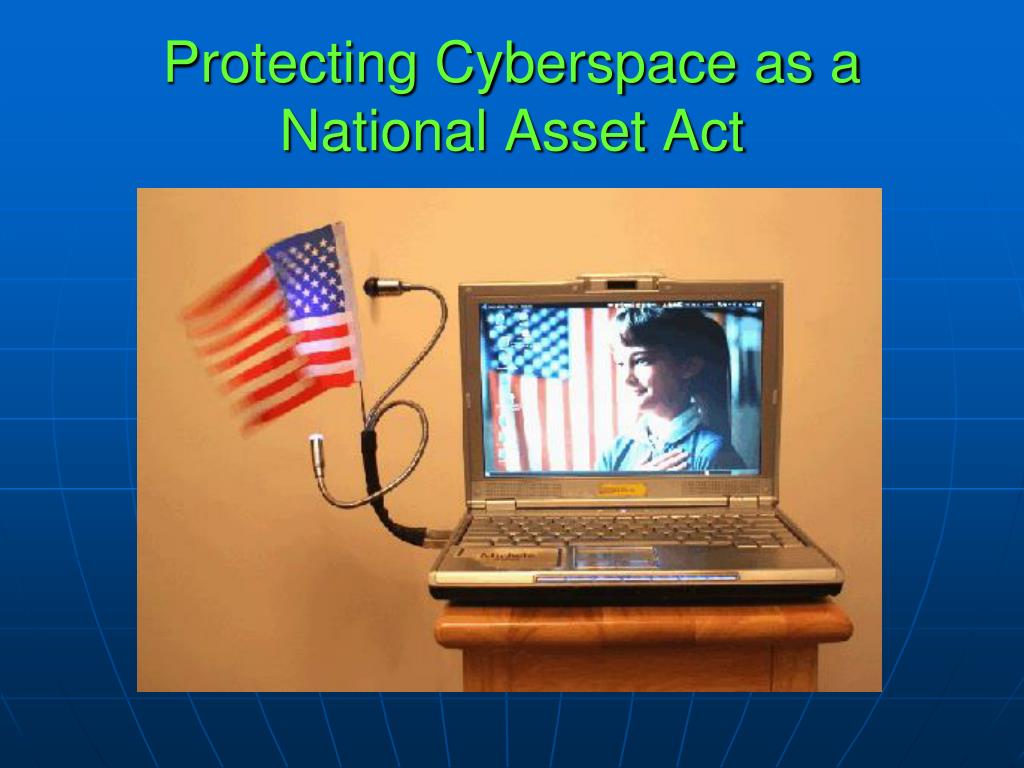 Protecting Cyberspace as a National Asset Act